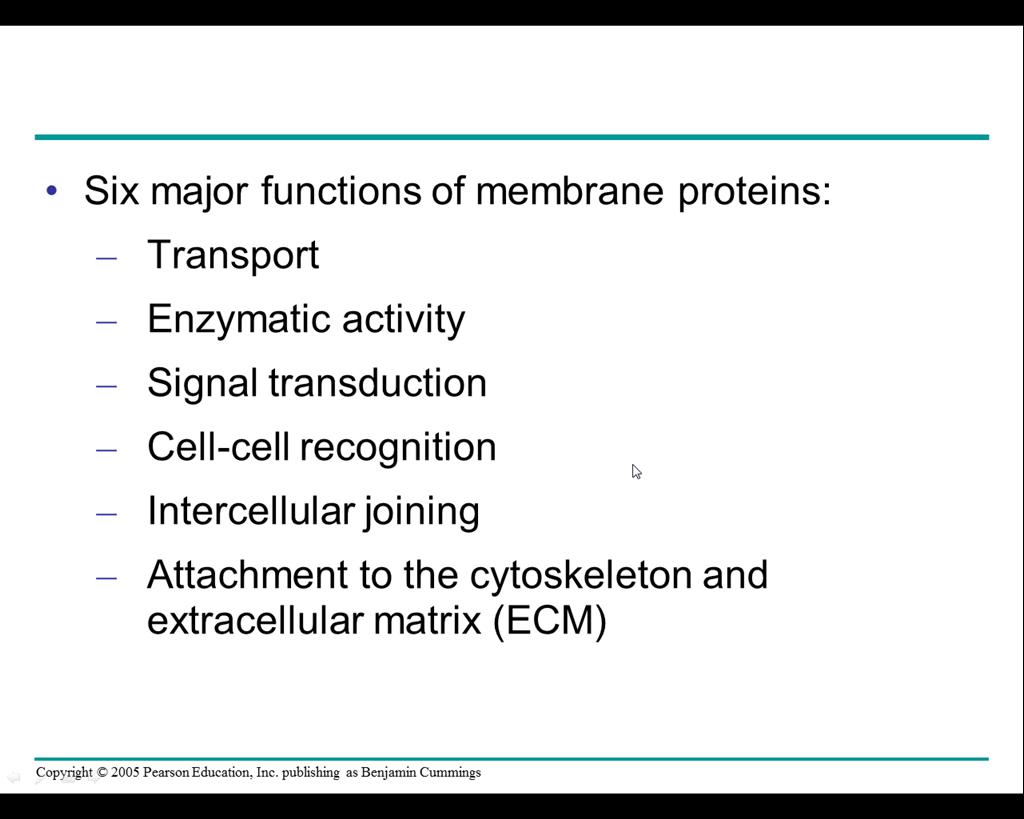 • Six major functions of membrane proteins:
– Transport
– Enzymatic activity
– Signal transduction
– Cell-cell recognition
– Intercellular joining
– Attachment to the cytoskeleton and extracellular matrix (ECM)

Copyright © 2005 Pearson Education, Inc. publishing as Benjamin Cummings